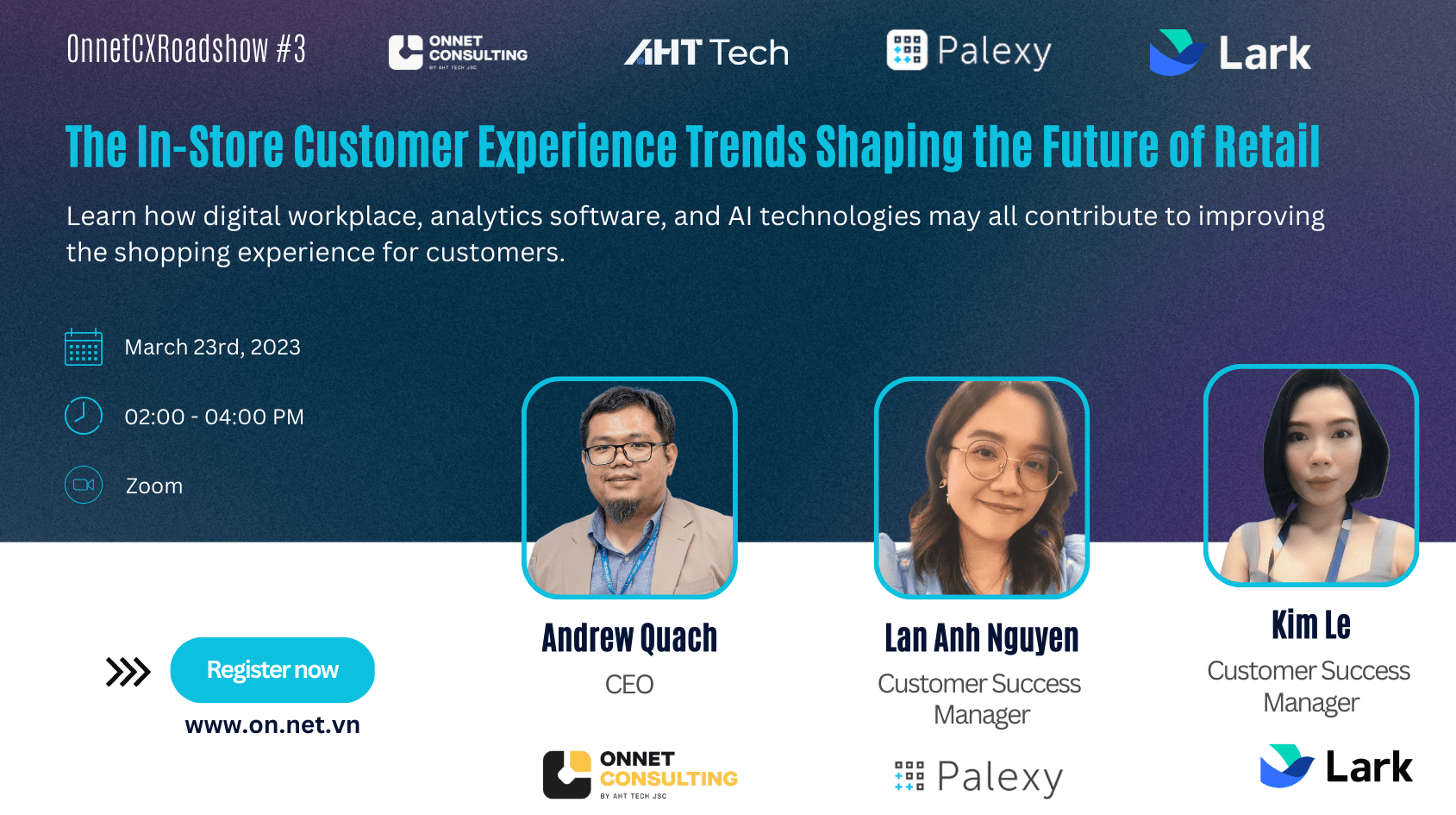 OnnetCXRoadshow #3

ONNET CONSULTING BY AHT TECH JSC

AHT Tech

Palexy

Lark

The In-Store Customer Experience Trends Shaping the Future of Retail

Learn how digital workplace, analytics software, and AI technologies may all contribute to improving the shopping experience for customers.

March 23rd, 2023

02:00 - 04:00 PM

Zoom

Register now

www.on.net.vn

Andrew Quach

CEO

ONNET CONSULTING BY AHT TECH JSC

Lan Anh Nguyen

Customer Success Manager

Palexy

Kim Le

Customer Success Manager

Lark